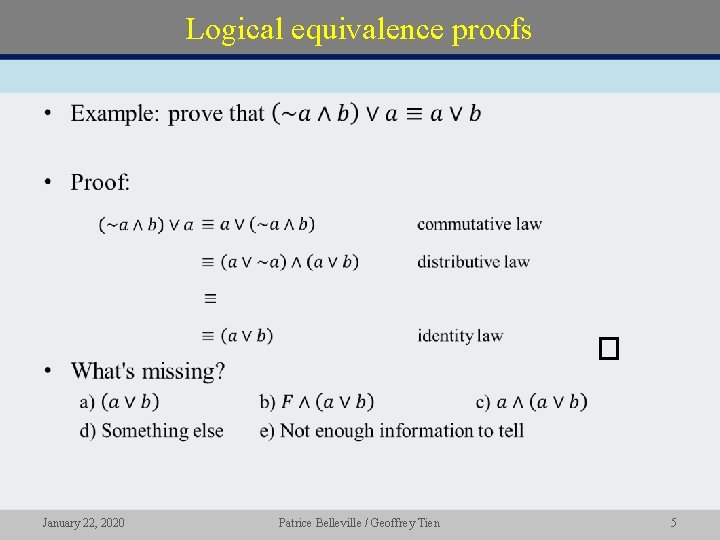 Logical equivalence proofs

• Example: prove that $(\sim a \wedge b) \vee a \equiv a \vee b$

• Proof:

$(\sim a \wedge b) \vee a \equiv a \vee (\sim a \wedge b)$ commutative law

$\equiv (a \vee \sim a) \wedge (a \vee b)$ distributive law

$\equiv$

$\equiv (a \vee b)$ identity law

□

• What's missing?

a) $(a \vee b)$ b) $F \wedge (a \vee b)$ c) $a \wedge (a \vee b)$

d) Something else e) Not enough information to tell

January 22, 2020 Patrice Belleville / Geoffrey Tien 5